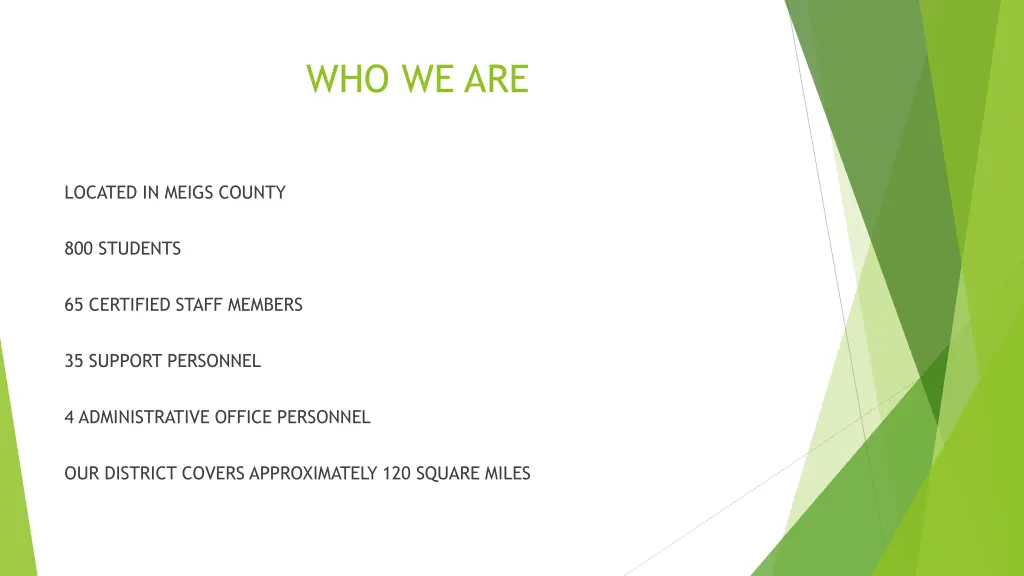 WHO WE ARE

LOCATED IN MEIGS COUNTY

800 STUDENTS

65 CERTIFIED STAFF MEMBERS

35 SUPPORT PERSONNEL

4 ADMINISTRATIVE OFFICE PERSONNEL

OUR DISTRICT COVERS APPROXIMATELY 120 SQUARE MILES